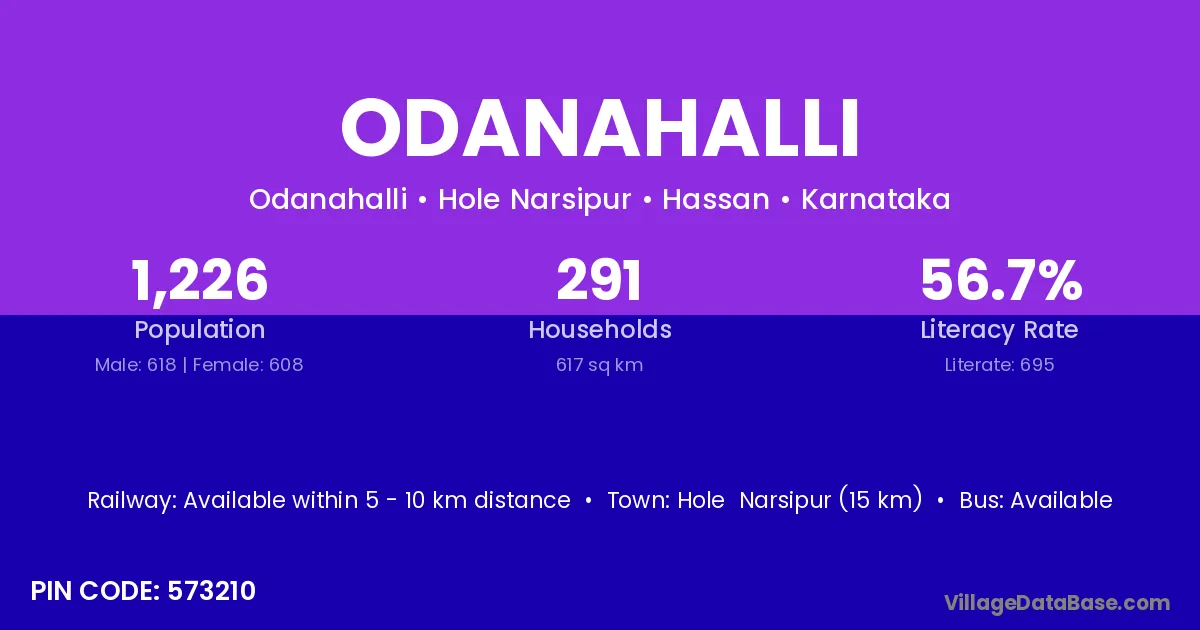 ODANAHALLI

Odanahalli • Hole Narsipur • Hassan • Karnataka

1,226
Population
Male: 618 | Female: 608

291
Households
617 sq km

56.7%
Literacy Rate
Literate: 695

Railway: Available within 5 - 10 km distance • Town: Hole Narsipur (15 km) • Bus: Available

PIN CODE: 573210

VillageDataBase.com